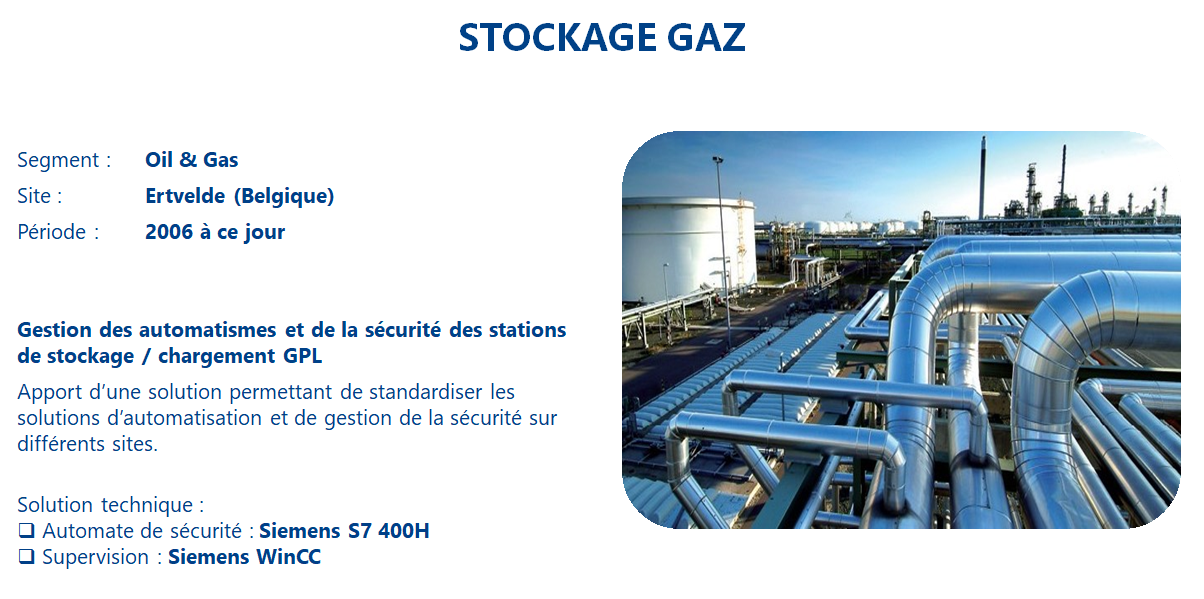 STOCKAGE GAZ

Segment : Oil & Gas
Site : Ertvelde (Belgique)
Période : 2006 à ce jour

Gestion des automatismes et de la sécurité des stations de stockage / chargement GPL

Apport d'une solution permettant de standardiser les solutions d'automatisation et de gestion de la sécurité sur différents sites.

Solution technique :
❑ Automate de sécurité : Siemens S7 400H
❑ Supervision : Siemens WinCC